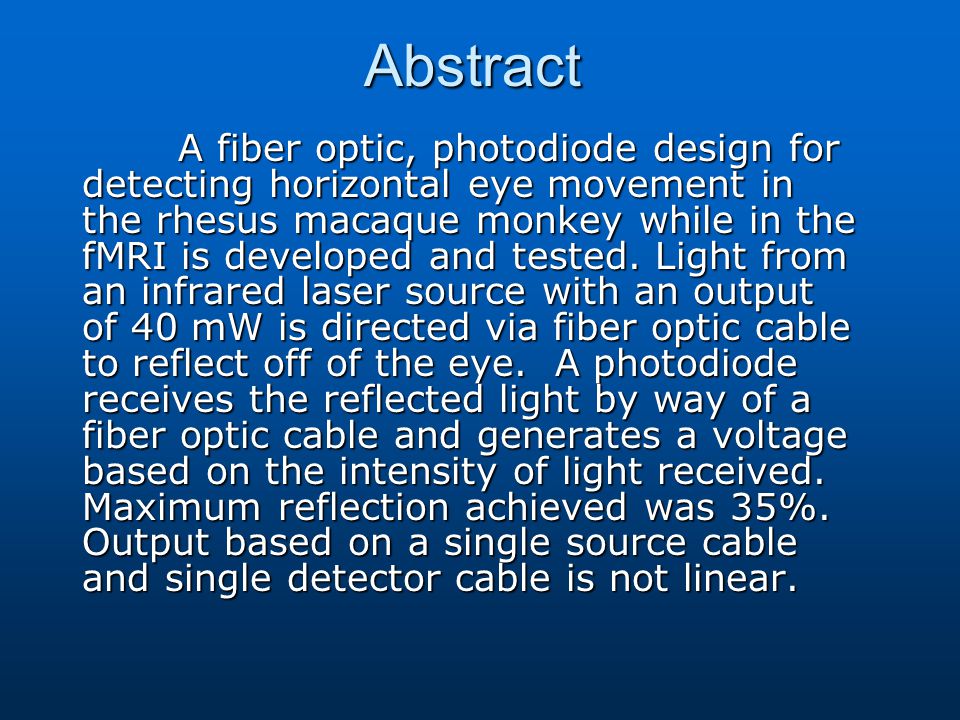 Abstract

A fiber optic, photodiode design for detecting horizontal eye movement in the rhesus macaque monkey while in the fMRI is developed and tested. Light from an infrared laser source with an output of 40 mW is directed via fiber optic cable to reflect off of the eye.  A photodiode receives the reflected light by way of a fiber optic cable and generates a voltage based on the intensity of light received. Maximum reflection achieved was 35%. Output based on a single source cable and single detector cable is not linear.